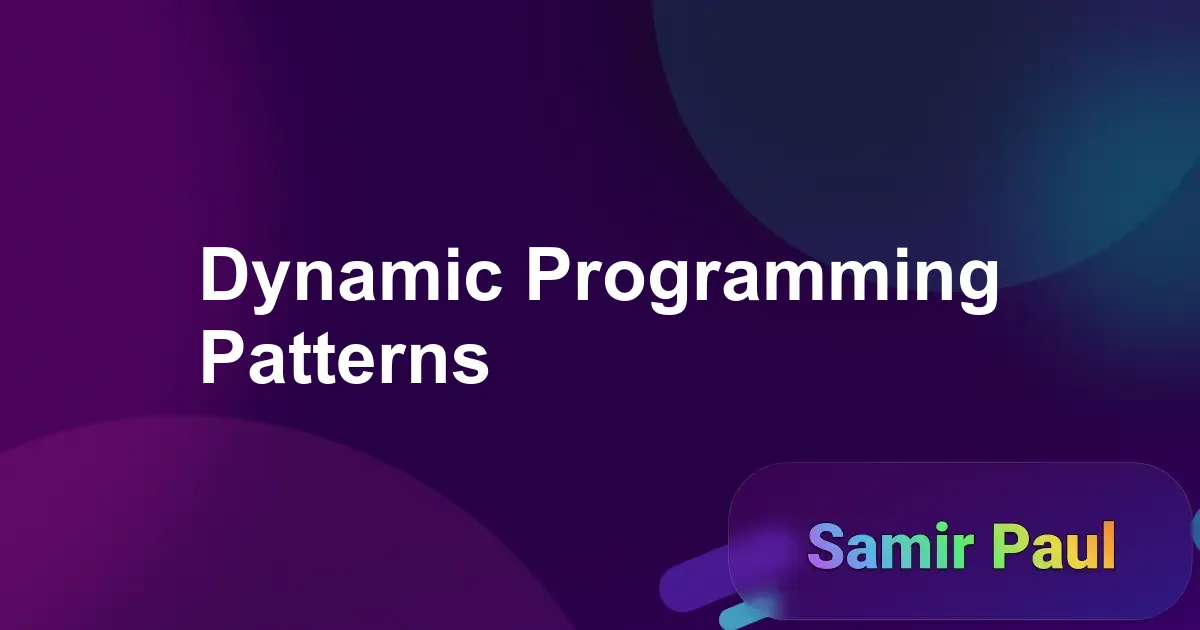 Dynamic Programming Patterns

Samir Paul